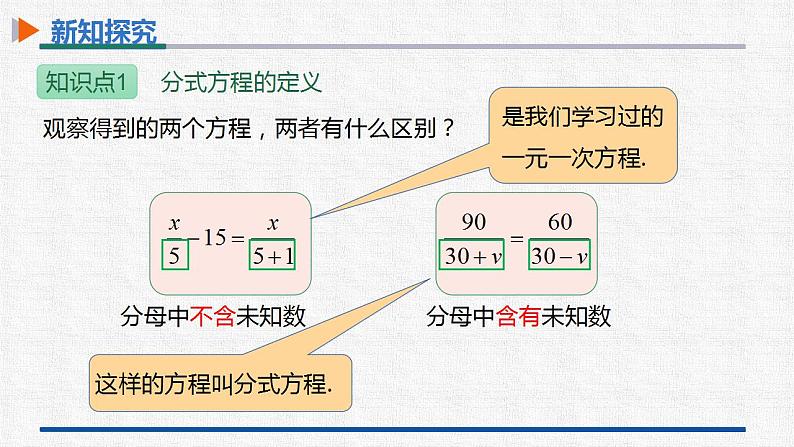 新知探究

知识点1 分式方程的定义

观察得到的两个方程，两者有什么区别？

是我们学习过的一元一次方程.

$\frac{x}{5}-15=\frac{x}{5+1}$

$\frac{90}{30+v}=\frac{60}{30-v}$

分母中不含未知数

分母中含有未知数

这样的方程叫分式方程.